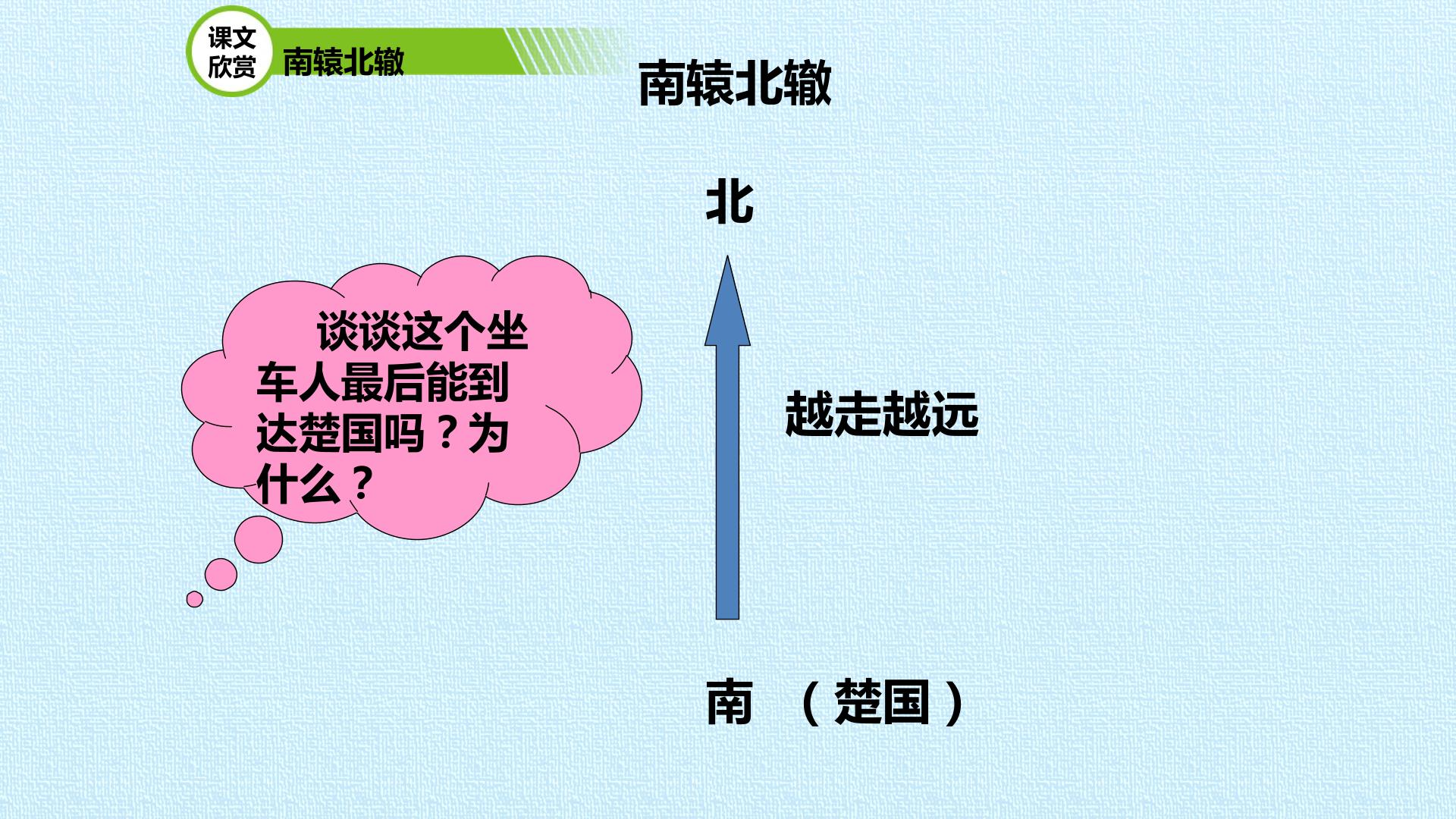 课文欣赏

南辕北辙

南辕北辙

北

谈谈这个坐车人最后能到达楚国吗？为什么？

越走越远

南 （楚国）